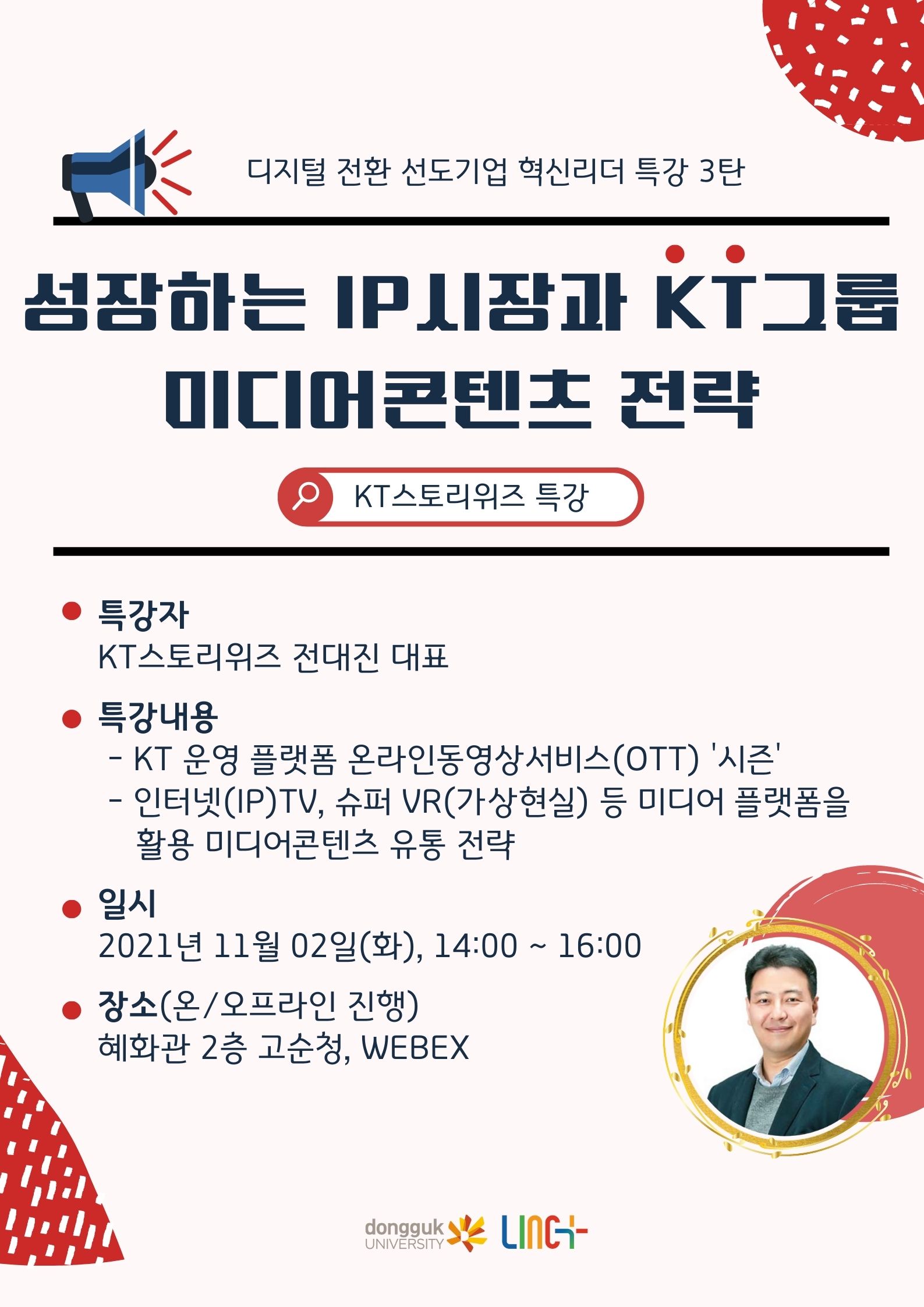 디지털 전환 선도기업 혁신리더 특강 3탄

성장하는 IP시장과 KT그룹 미디어콘텐츠 전략

KT스토리위즈 특강

특강자
KT스토리위즈 전대진 대표

특강내용
- KT 운영 플랫폼 온라인동영상서비스(OTT) '시즌'
- 인터넷(IP)TV, 슈퍼 VR(가상현실) 등 미디어 플랫폼을 활용 미디어콘텐츠 유통 전략

일시
2021년 11월 02일(화), 14:00 ~ 16:00

장소(온/오프라인 진행)
혜화관 2층 고순청, WEBEX

dongguk UNIVERSITY LINC+